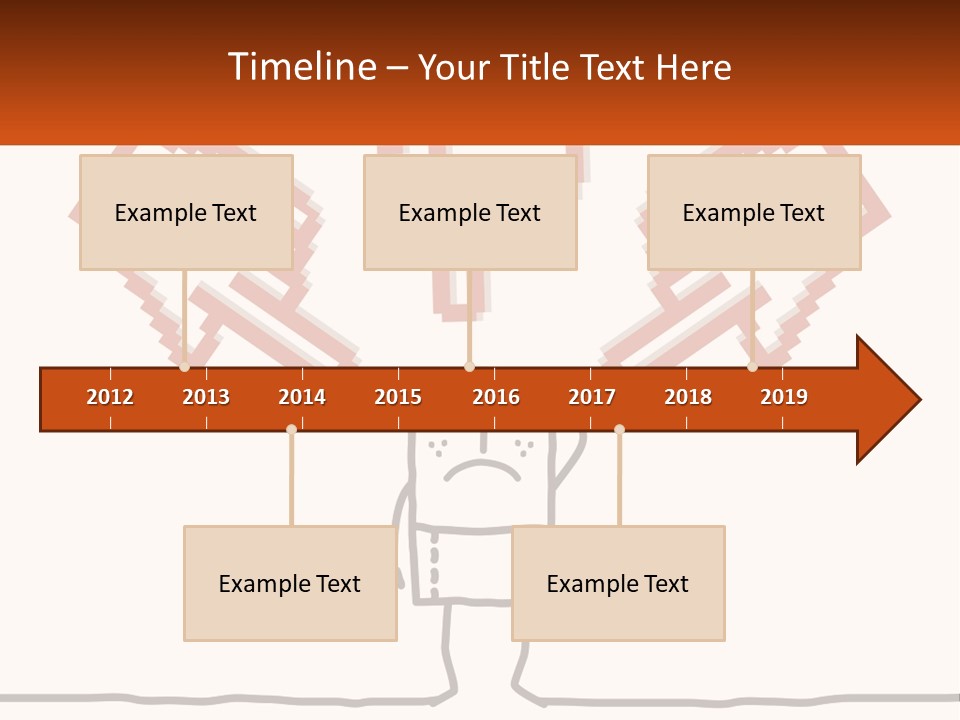 Timeline – Your Title Text Here

Example Text

Example Text

Example Text

2012 2013 2014 2015 2016 2017 2018 2019

Example Text

Example Text